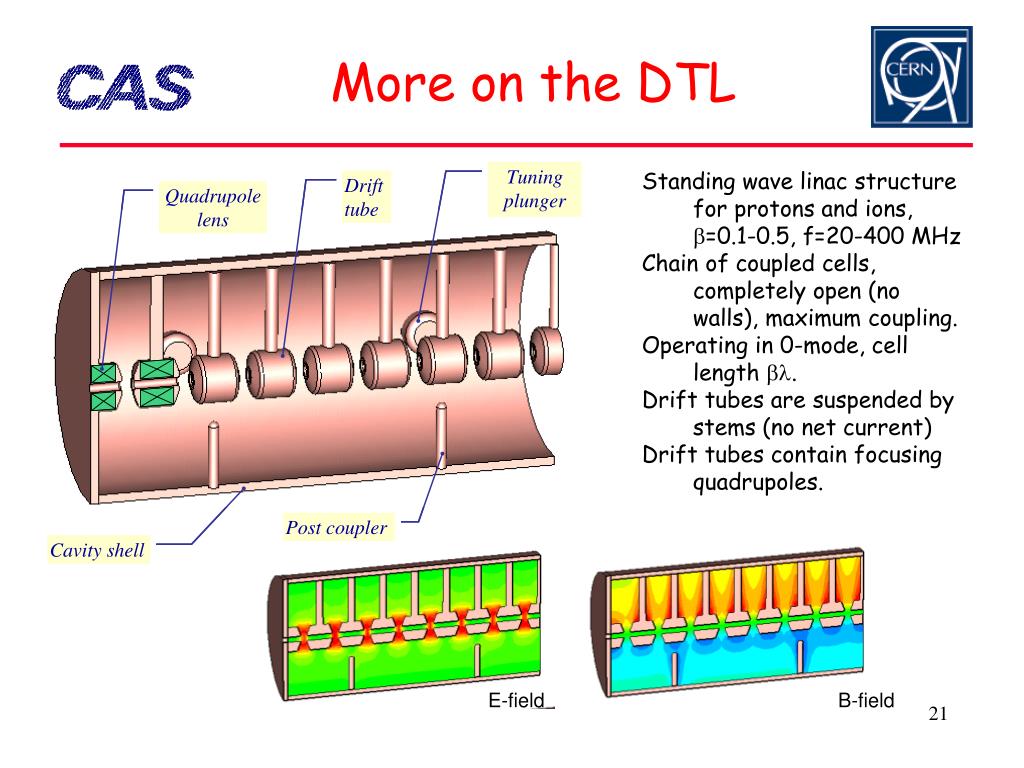 CAS

More on the DTL

CERN

Quadrupole lens

Drift tube

Tuning plunger

Post coupler

Cavity shell

Standing wave linac structure for protons and ions, $\beta$=0.1-0.5, f=20-400 MHz

Chain of coupled cells, completely open (no walls), maximum coupling.

Operating in 0-mode, cell length $\beta\lambda$.

Drift tubes are suspended by stems (no net current)

Drift tubes contain focusing quadrupoles.

E-field

B-field

21